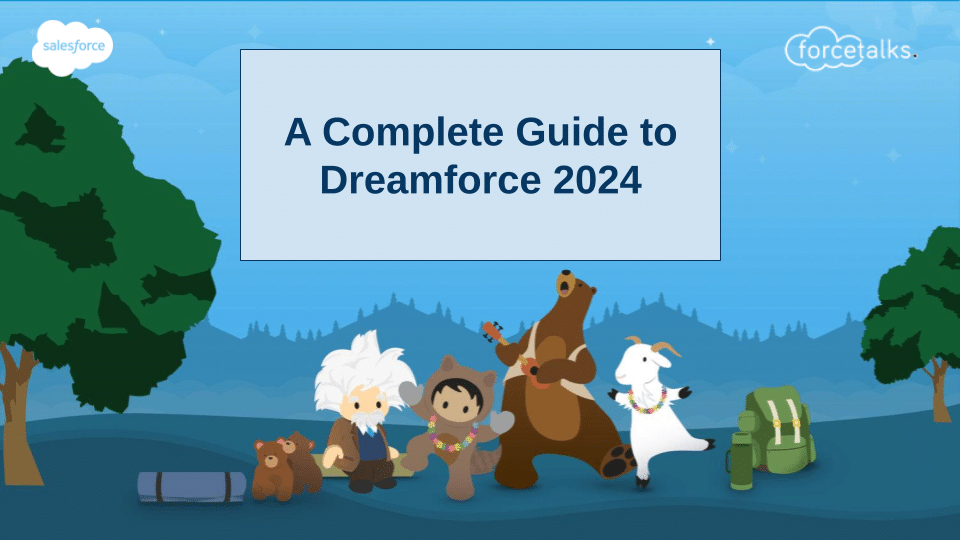 salesforce

forcetalks.

A Complete Guide to Dreamforce 2024